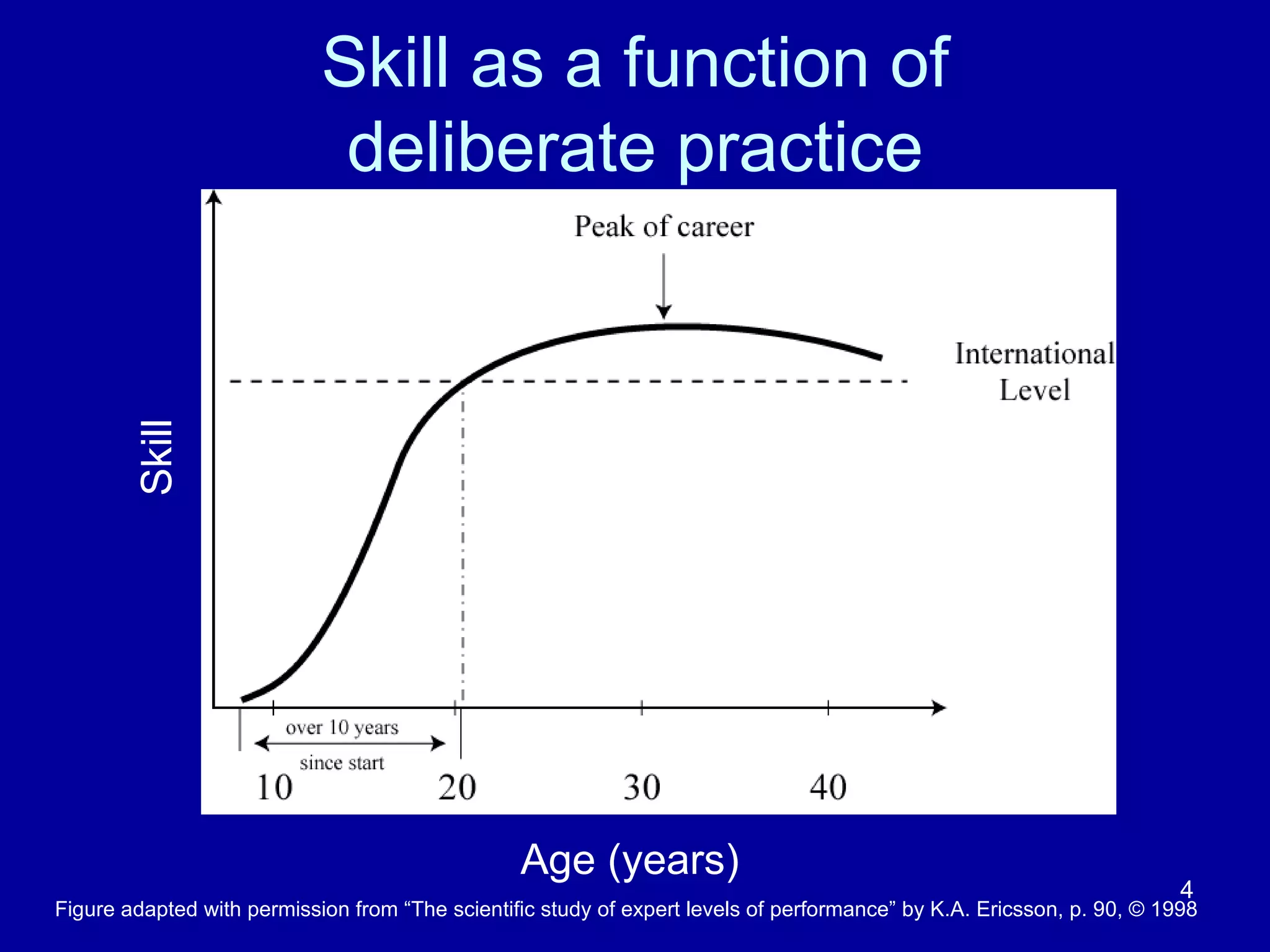 Skill as a function of deliberate practice

Peak of career

International Level

Skill

over 10 years

since start

10

20

30

40

Age (years)

4

Figure adapted with permission from “The scientific study of expert levels of performance” by K.A. Ericsson, p. 90, © 1998